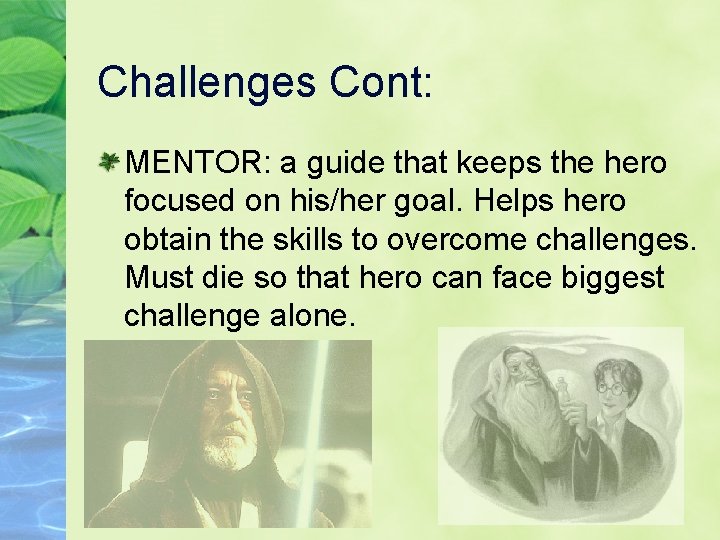 Challenges Cont:

MENTOR: a guide that keeps the hero focused on his/her goal. Helps hero obtain the skills to overcome challenges. Must die so that hero can face biggest challenge alone.